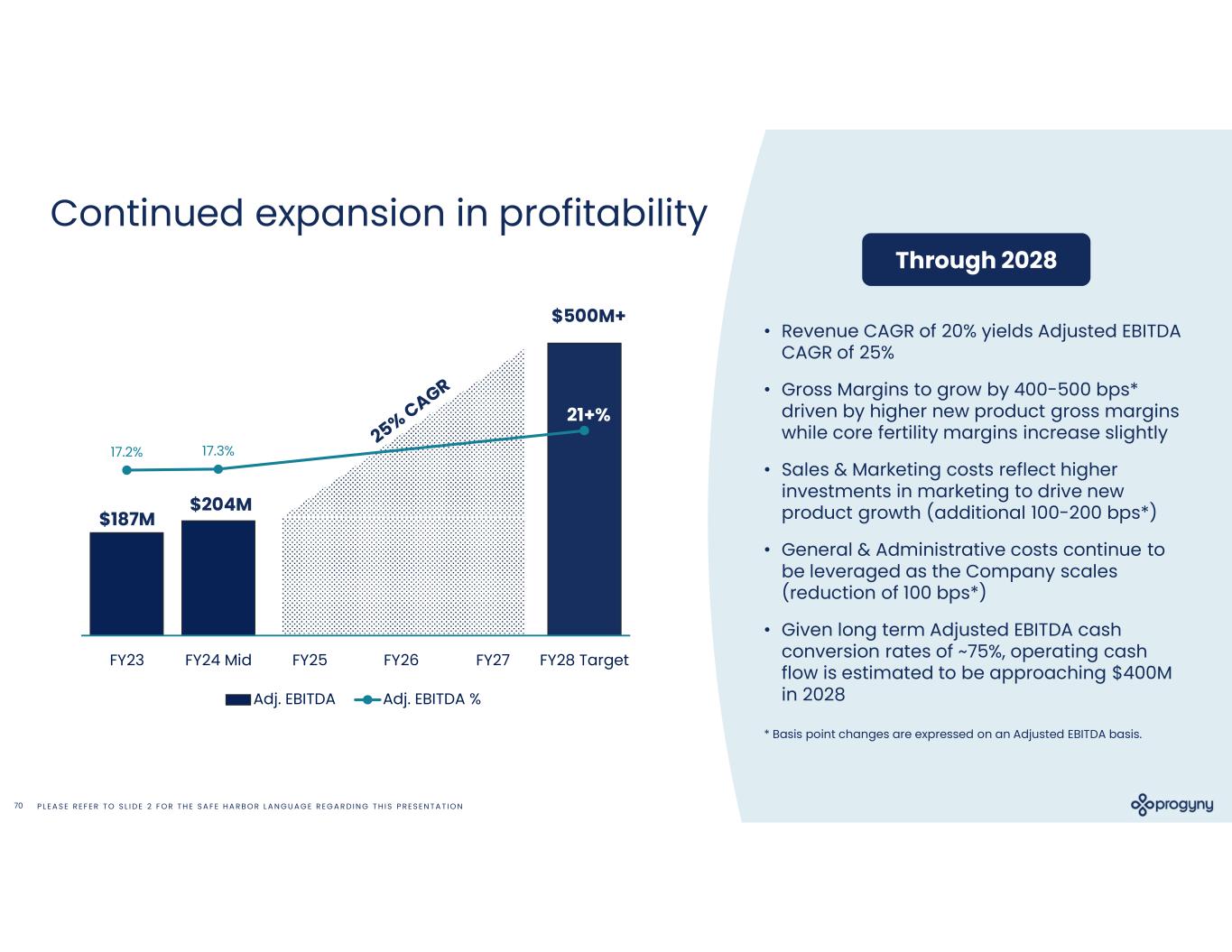 Continued expansion in profitability

$500M+

25% CAGR

21+%

17.2%

17.3%

$187M

$204M

FY23

FY24 Mid

FY25

FY26

FY27

FY28 Target

Adj. EBITDA

Adj. EBITDA %

Through 2028

• Revenue CAGR of 20% yields Adjusted EBITDA CAGR of 25%

• Gross Margins to grow by 400-500 bps* driven by higher new product gross margins while core fertility margins increase slightly

• Sales & Marketing costs reflect higher investments in marketing to drive new product growth (additional 100-200 bps*)

• General & Administrative costs continue to be leveraged as the Company scales (reduction of 100 bps*)

• Given long term Adjusted EBITDA cash conversion rates of ~75%, operating cash flow is estimated to be approaching $400M in 2028

* Basis point changes are expressed on an Adjusted EBITDA basis.

70 PLEASE REFER TO SLIDE 2 FOR THE SAFE HARBOR LANGUAGE REGARDING THIS PRESENTATION

progyny